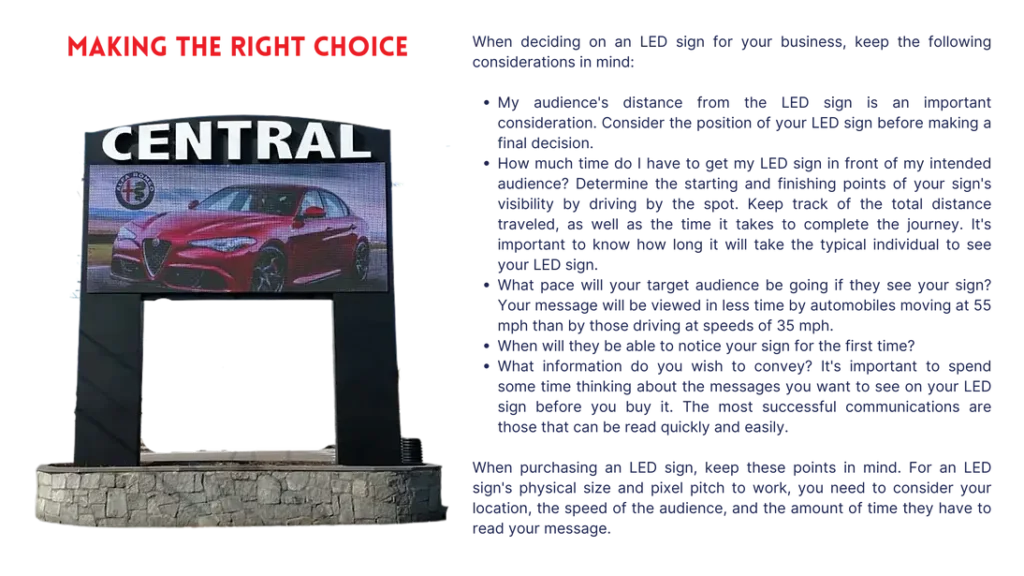 MAKING THE RIGHT CHOICE

CENTRAL

When deciding on an LED sign for your business, keep the following considerations in mind:

• My audience's distance from the LED sign is an important consideration. Consider the position of your LED sign before making a final decision.
• How much time do I have to get my LED sign in front of my intended audience? Determine the starting and finishing points of your sign's visibility by driving by the spot. Keep track of the total distance traveled, as well as the time it takes to complete the journey. It's important to know how long it will take the typical individual to see your LED sign.
• What pace will your target audience be going if they see your sign? Your message will be viewed in less time by automobiles moving at 55 mph than by those driving at speeds of 35 mph.
• When will they be able to notice your sign for the first time?
• What information do you wish to convey? It's important to spend some time thinking about the messages you want to see on your LED sign before you buy it. The most successful communications are those that can be read quickly and easily.

When purchasing an LED sign, keep these points in mind. For an LED sign's physical size and pixel pitch to work, you need to consider your location, the speed of the audience, and the amount of time they have to read your message.